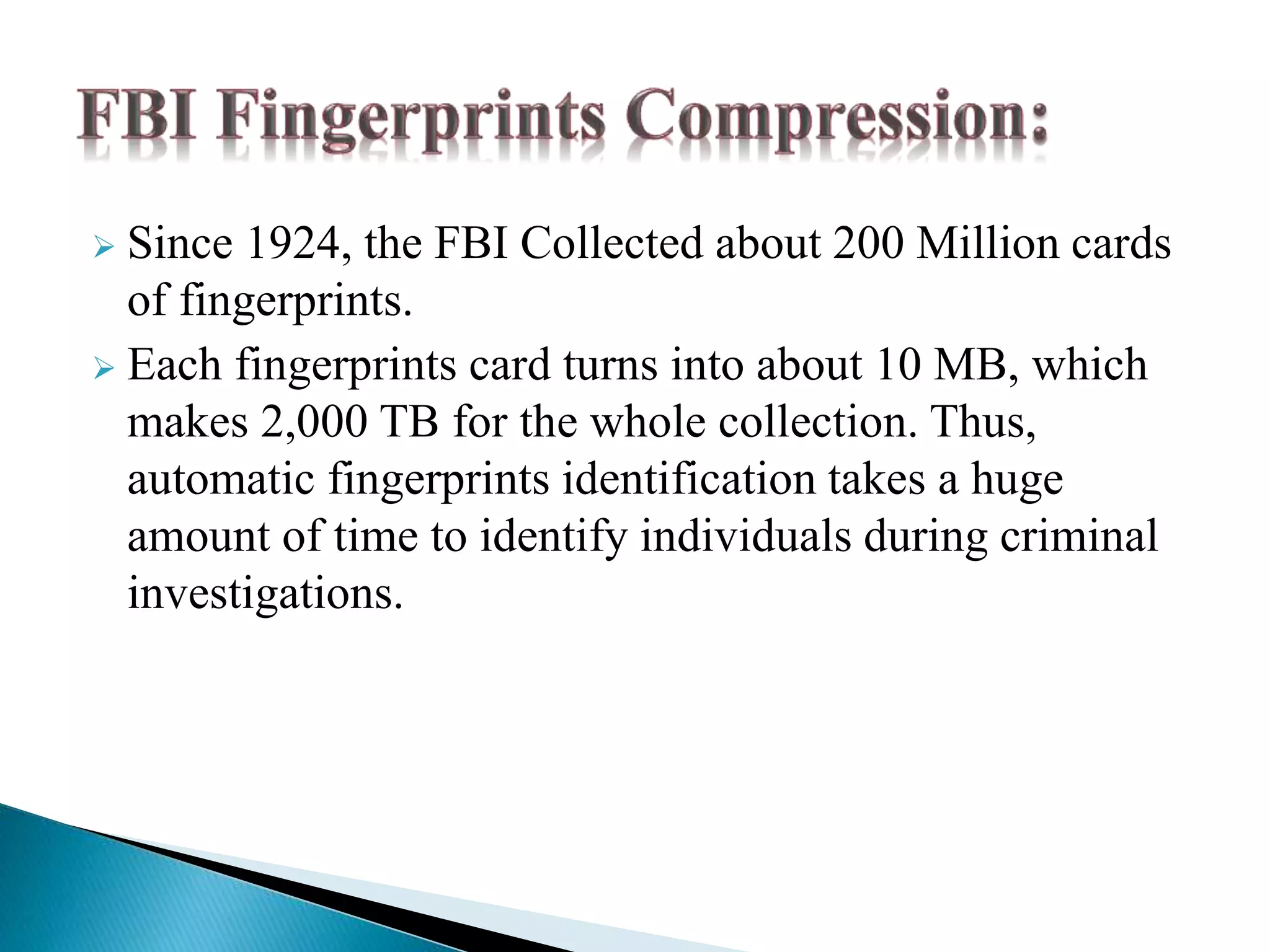 FBI Fingerprints Compression:

➢ Since 1924, the FBI Collected about 200 Million cards of fingerprints.

➢ Each fingerprints card turns into about 10 MB, which makes 2,000 TB for the whole collection. Thus, automatic fingerprints identification takes a huge amount of time to identify individuals during criminal investigations.